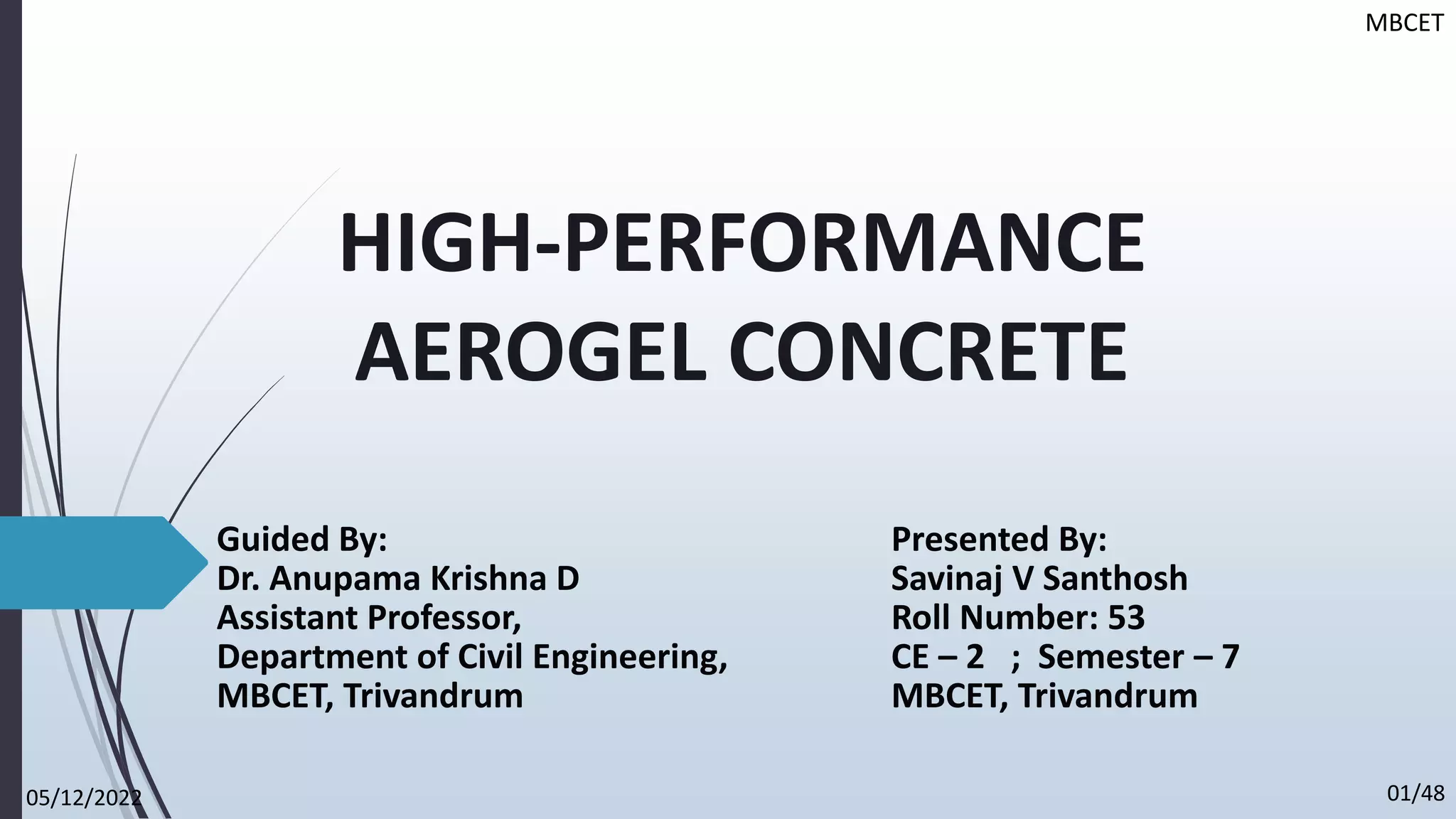 MBCET

HIGH-PERFORMANCE AEROGEL CONCRETE

Guided By:
Dr. Anupama Krishna D
Assistant Professor,
Department of Civil Engineering,
MBCET, Trivandrum

Presented By:
Savinaj V Santhosh
Roll Number: 53
CE – 2 ; Semester – 7
MBCET, Trivandrum

05/12/2022

01/48